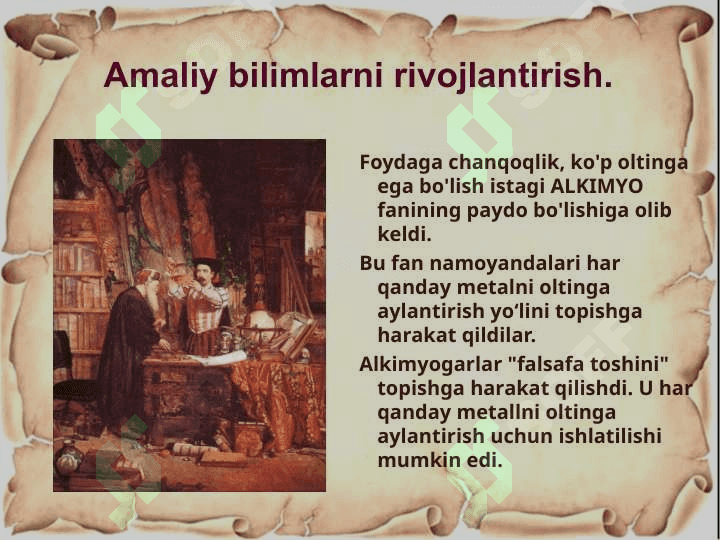 Amaliy bilimlarni rivojlantirish.

Foydaga chanqoqlik, ko'p oltinga ega bo'lish istagi ALKIMYO fanining paydo bo'lishiga olib keldi.

Bu fan namoyandalari har qanday metalni oltinga aylantirish yo‘lini topishga harakat qildilar.

Alkimyogarlar "falsafa toshini" topishga harakat qilishdi. U har qanday metallni oltinga aylantirish uchun ishlatilishi mumkin edi.